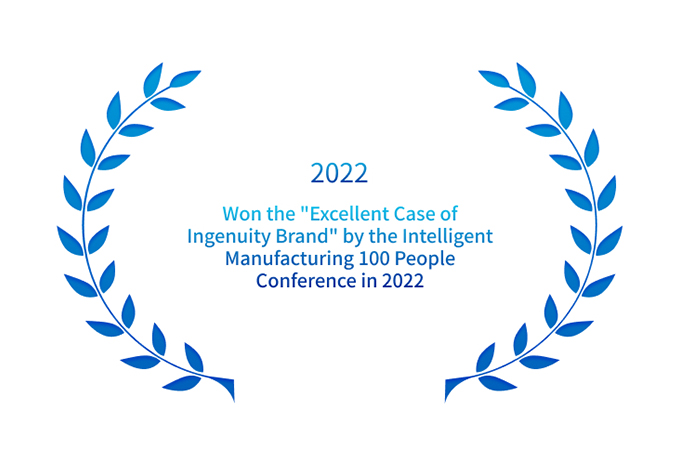 2022

Won the "Excellent Case of Ingenuity Brand" by the Intelligent Manufacturing 100 People Conference in 2022